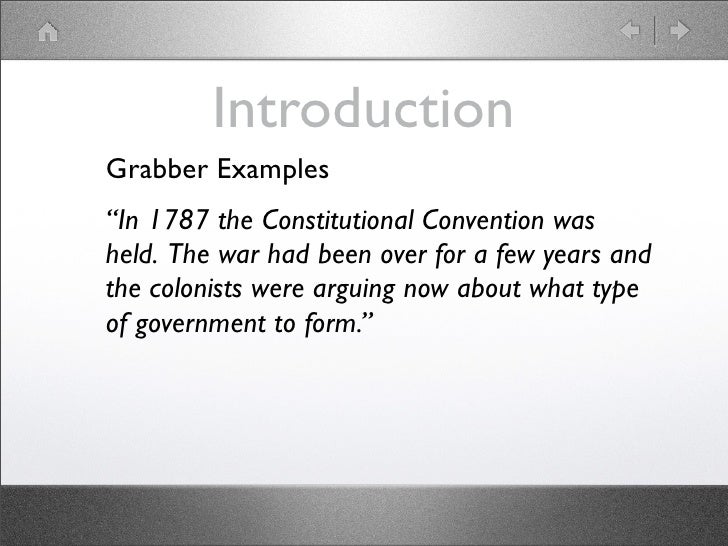 Introduction

Grabber Examples

“In 1787 the Constitutional Convention was held. The war had been over for a few years and the colonists were arguing now about what type of government to form.”